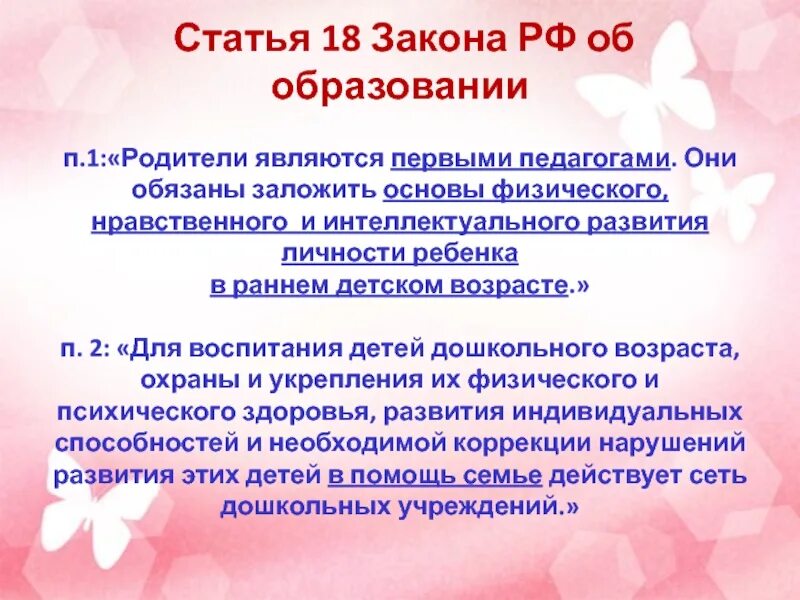 Статья 18 Закона РФ об образовании

п.1:«Родители являются первыми педагогами. Они обязаны заложить основы физического, нравственного и интеллектуального развития личности ребенка в раннем детском возрасте.»

п. 2: «Для воспитания детей дошкольного возраста, охраны и укрепления их физического и психического здоровья, развития индивидуальных способностей и необходимой коррекции нарушений развития этих детей в помощь семье действует сеть дошкольных учреждений.»